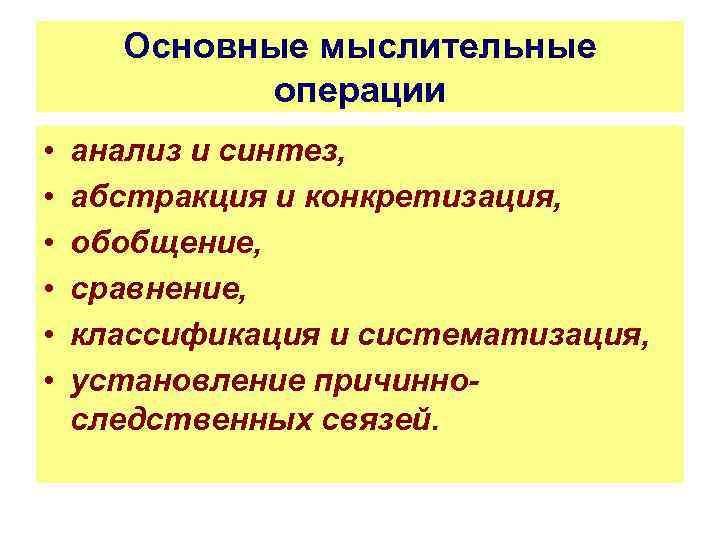 Основные мыслительные операции

• анализ и синтез,
• абстракция и конкретизация,
• обобщение,
• сравнение,
• классификация и систематизация,
• установление причинно-следственных связей.